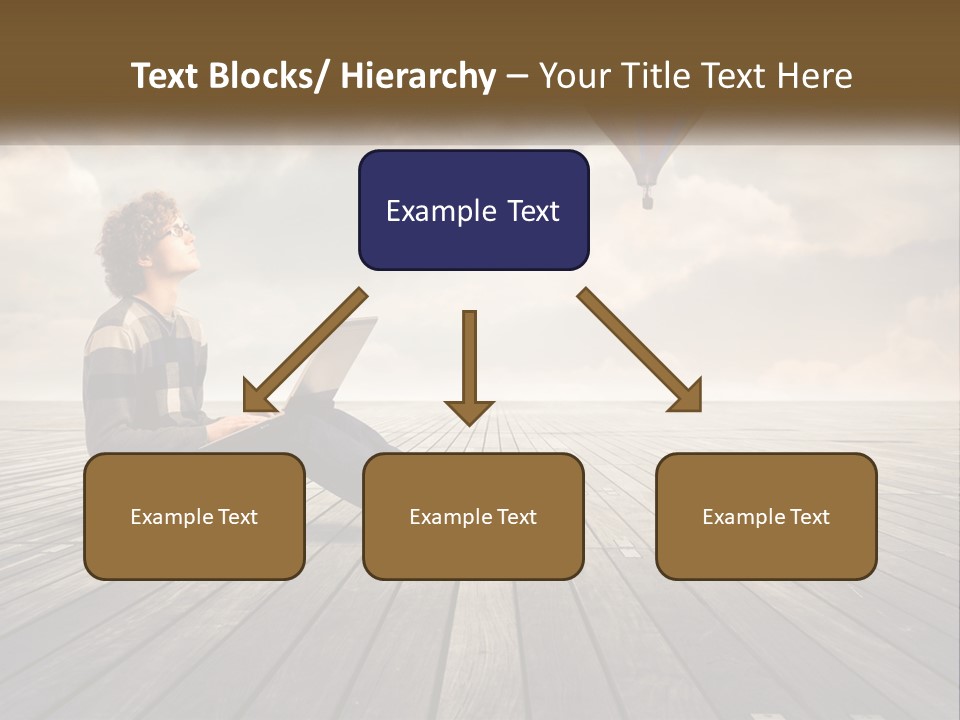 Text Blocks/ Hierarchy – Your Title Text Here

Example Text

Example Text

Example Text

Example Text